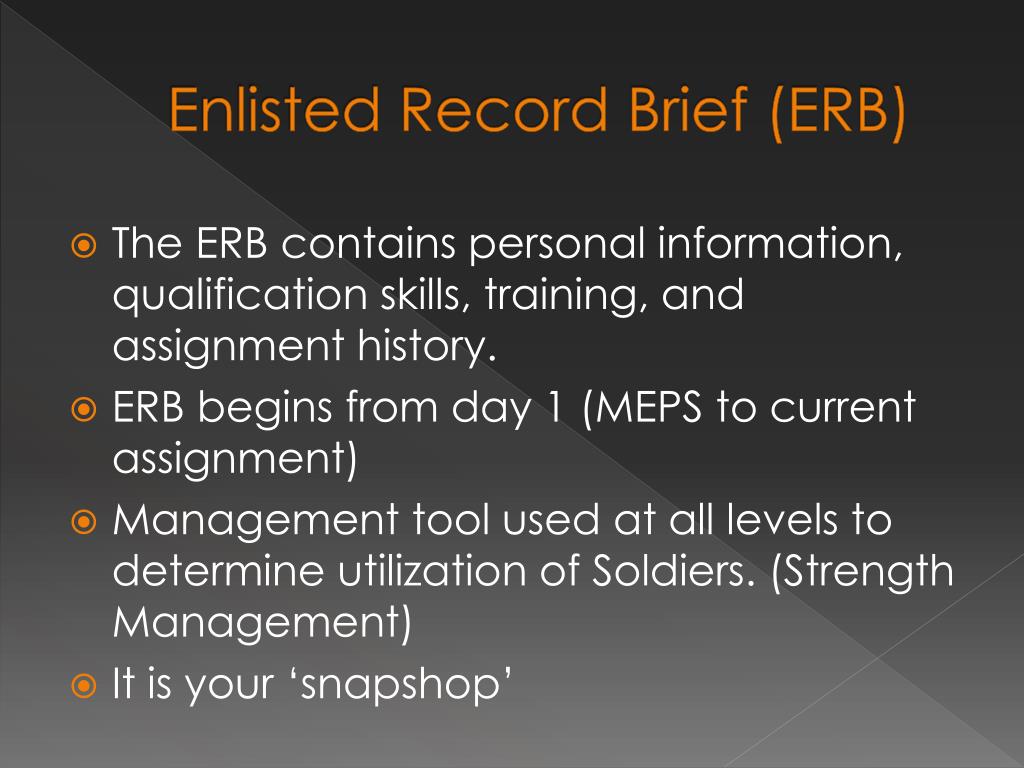 Enlisted Record Brief (ERB)

The ERB contains personal information, qualification skills, training, and assignment history.

ERB begins from day 1 (MEPS to current assignment)

Management tool used at all levels to determine utilization of Soldiers. (Strength Management)

It is your ‘snapshop’